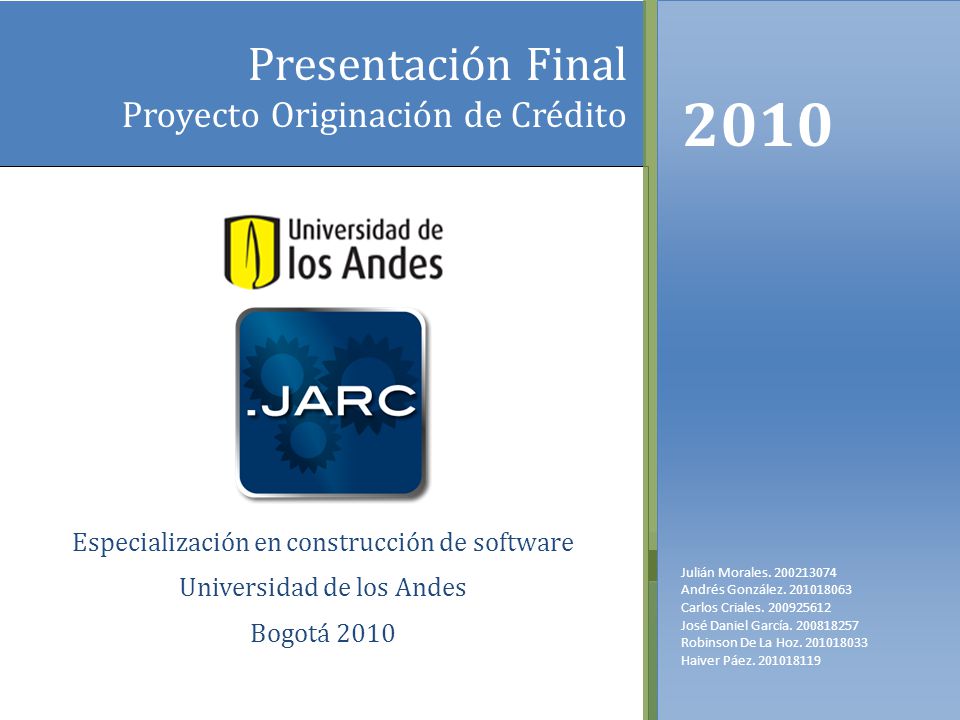 Presentación Final
Proyecto Originación de Crédito

2010

Universidad de los Andes

.JARC

Especialización en construcción de software
Universidad de los Andes
Bogotá 2010

Julián Morales. 200213074
Andrés González. 201018063
Carlos Criales. 200925612
José Daniel García. 200818257
Robinson De La Hoz. 201018033
Haiver Páez. 201018119